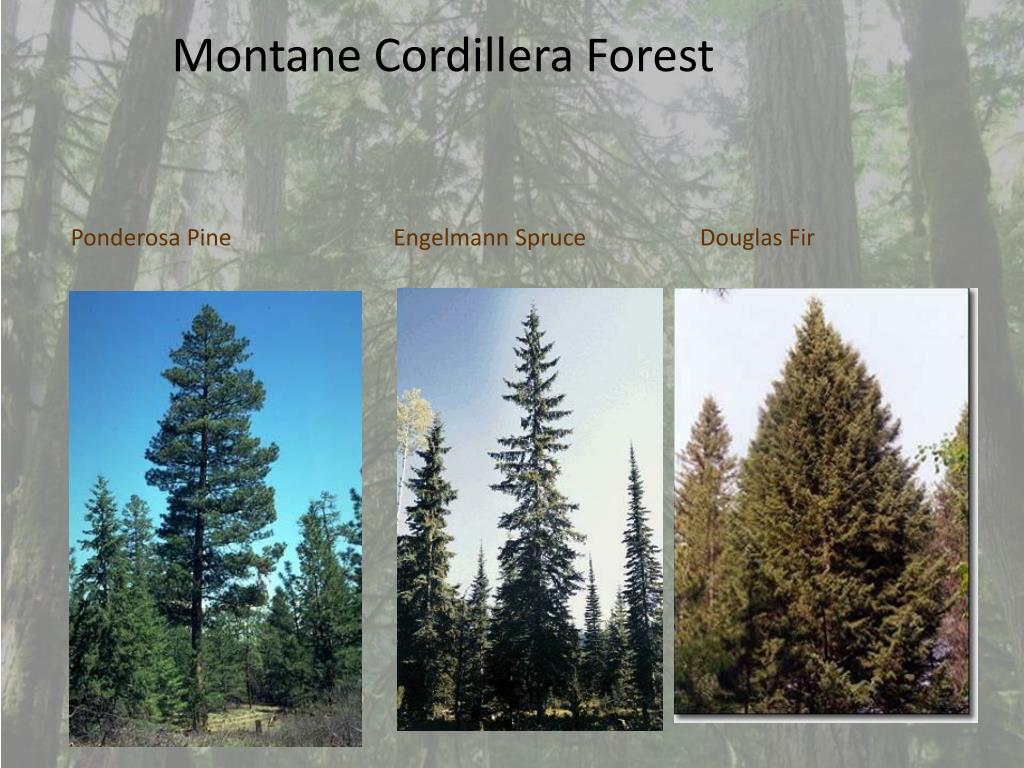 Montane Cordillera Forest

Ponderosa Pine

Engelmann Spruce

Douglas Fir